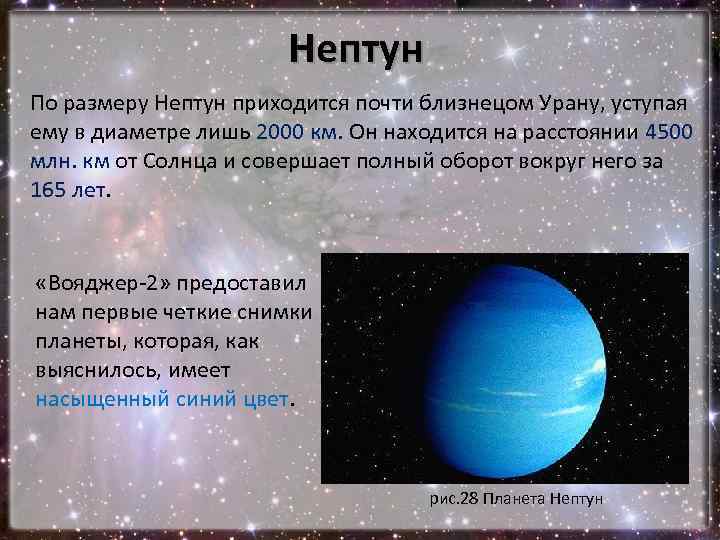 Нептун

По размеру Нептун приходится почти близнецом Урану, уступая ему в диаметре лишь 2000 км. Он находится на расстоянии 4500 млн. км от Солнца и совершает полный оборот вокруг него за 165 лет.

«Вояджер-2» предоставил нам первые четкие снимки планеты, которая, как выяснилось, имеет насыщенный синий цвет.

рис.28 Планета Нептун